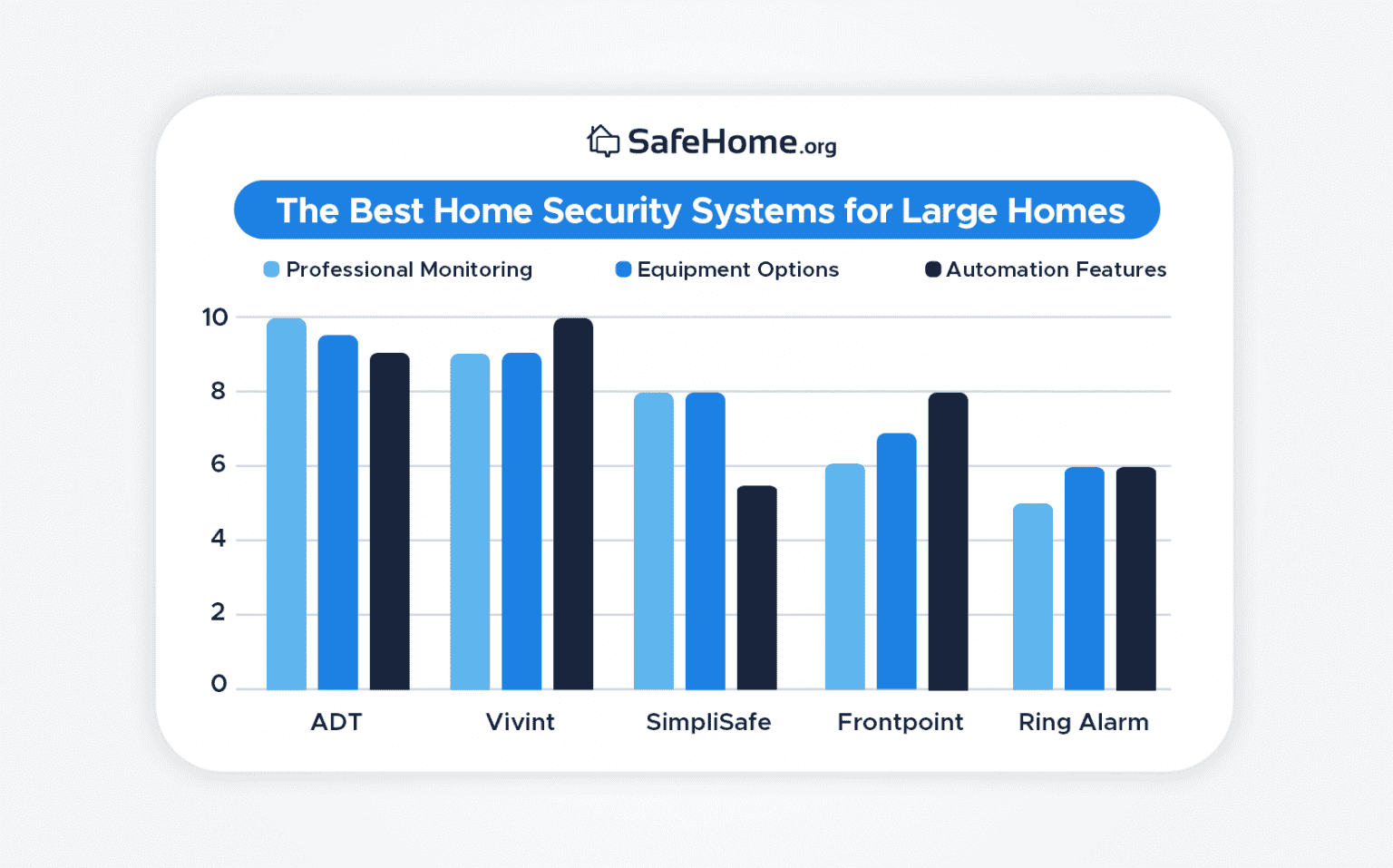 SafeHome.org

The Best Home Security Systems for Large Homes

Professional Monitoring
Equipment Options
Automation Features

10
8
6
4
2
0

ADT
Vivint
SimpliSafe
Frontpoint
Ring Alarm